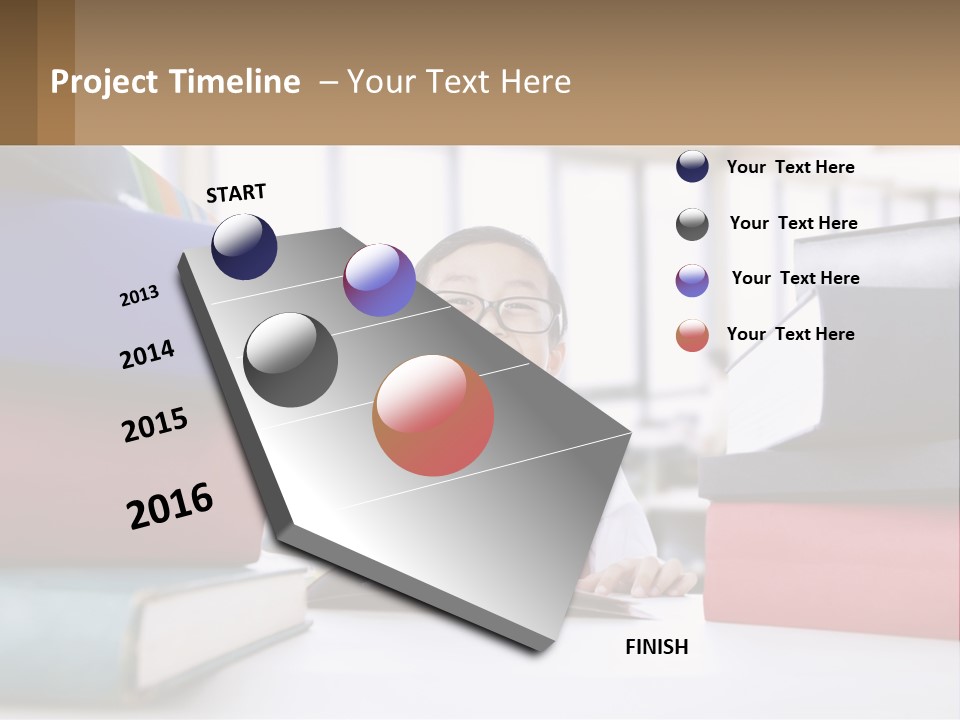 Project Timeline – Your Text Here

START

2013

2014

2015

2016

FINISH

Your Text Here

Your Text Here

Your Text Here

Your Text Here